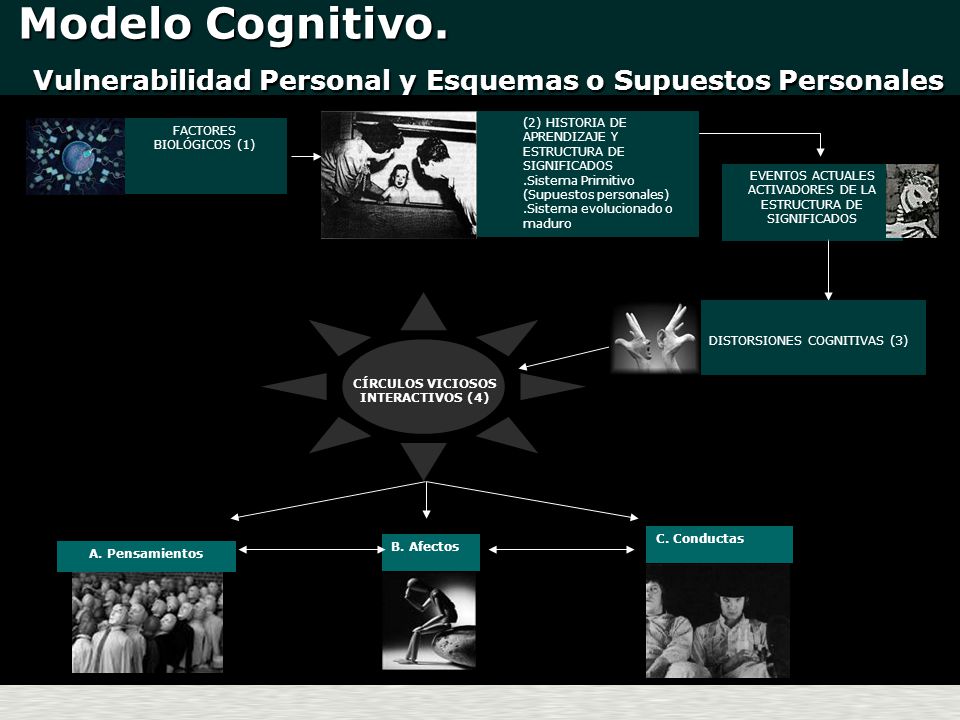 Modelo Cognitivo.

Vulnerabilidad Personal y Esquemas o Supuestos Personales

FACTORES BIOLÓGICOS (1)

(2) HISTORIA DE APRENDIZAJE Y ESTRUCTURA DE SIGNIFICADOS
.Sistema Primitivo (Supuestos personales)
.Sistema evolucionado o maduro

EVENTOS ACTUALES ACTIVADORES DE LA ESTRUCTURA DE SIGNIFICADOS

DISTORSIONES COGNITIVAS (3)

CÍRCULOS VICIOSOS INTERACTIVOS (4)

A. Pensamientos

B. Afectos

C. Conductas